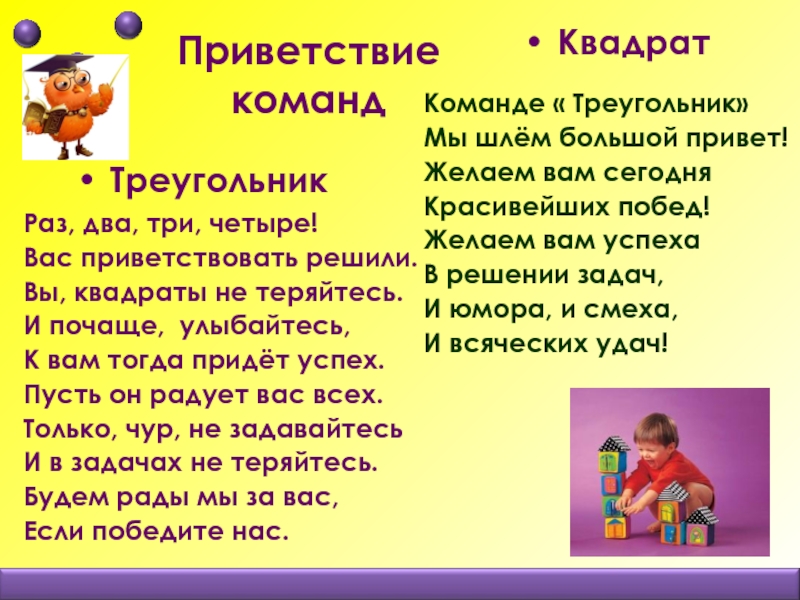 Приветствие команд

• Треугольник

Раз, два, три, четыре!
Вас приветствовать решили.
Вы, квадраты не теряйтесь.
И почаще, улыбайтесь,
К вам тогда придёт успех.
Пусть он радует вас всех.
Только, чур, не задавайтесь
И в задачах не теряйтесь.
Будем рады мы за вас,
Если победите нас.

• Квадрат

Команде « Треугольник»
Мы шлём большой привет!
Желаем вам сегодня
Красивейших побед!
Желаем вам успеха
В решении задач,
И юмора, и смеха,
И всяческих удач!